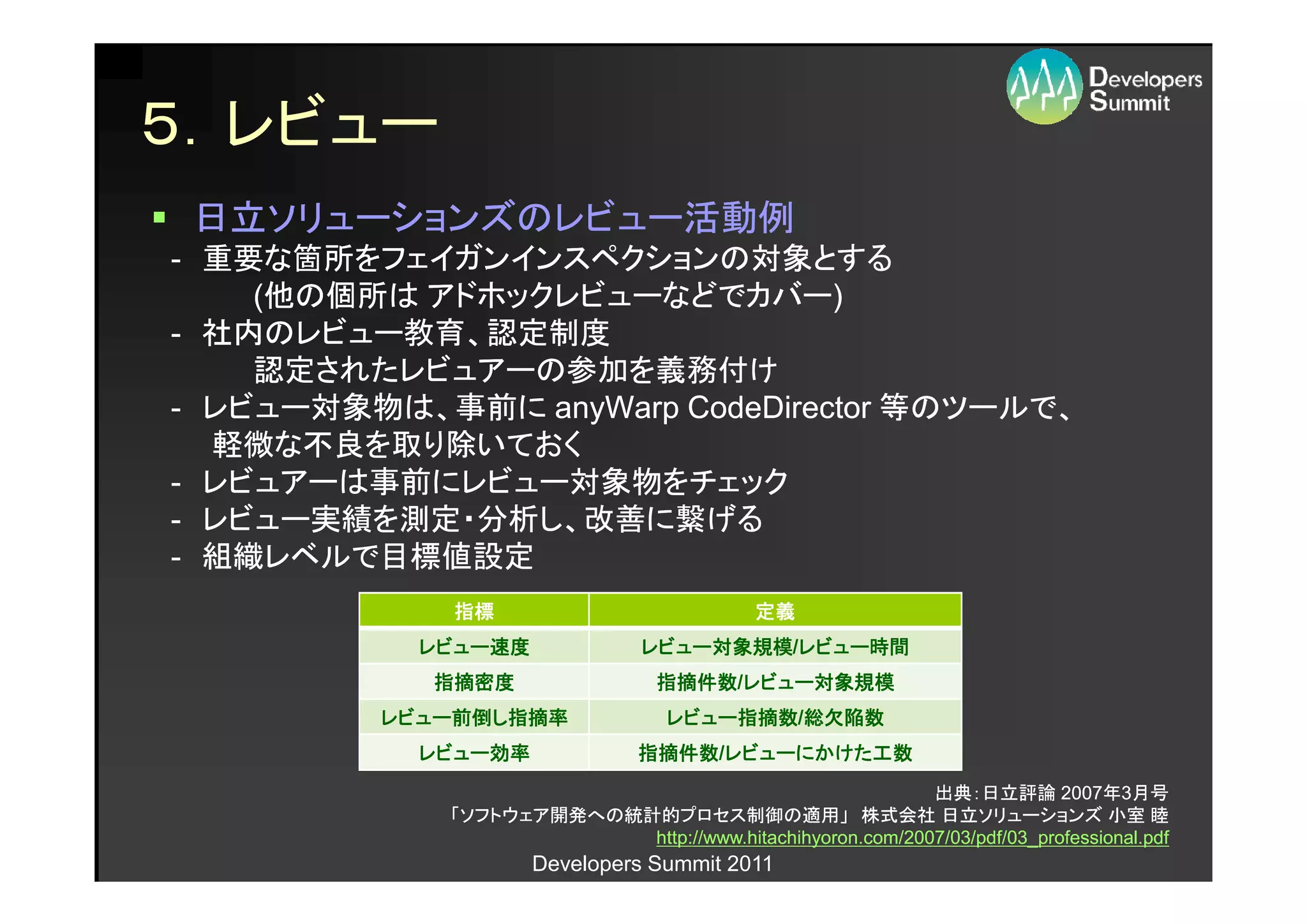 Developers Summit

5. レビュー

▪ 日立ソリューションズのレビュー活動例
- 重要な箇所をフェイガンインスペクションの対象とする
(他の個所は アドホックレビューなどでカバー)
- 社内のレビュー教育、認定制度
認定されたレビュアーの参加を義務付け
- レビュー対象物は、事前に anyWarp CodeDirector 等のツールで、軽微な不良を取り除いておく
- レビュアーは事前にレビュー対象物をチェック
- レビュー実績を測定・分析し、改善に繋げる
- 組織レベルで目標値設定

| 指標 | 定義 |
|---|---|
| レビュー速度 | レビュー対象規模/レビュー時間 |
| 指摘密度 | 指摘件数/レビュー対象規模 |
| レビュー前倒し指摘率 | レビュー指摘数/総欠陥数 |
| レビュー効率 | 指摘件数/レビューにかけた工数 |

出典: 日立評論 2007年3月号
「ソフトウェア開発への統計的プロセス制御の適用」 株式会社 日立ソリューションズ 小室 睦
http://www.hitachihyoron.com/2007/03/pdf/03_professional.pdf

Developers Summit 2011